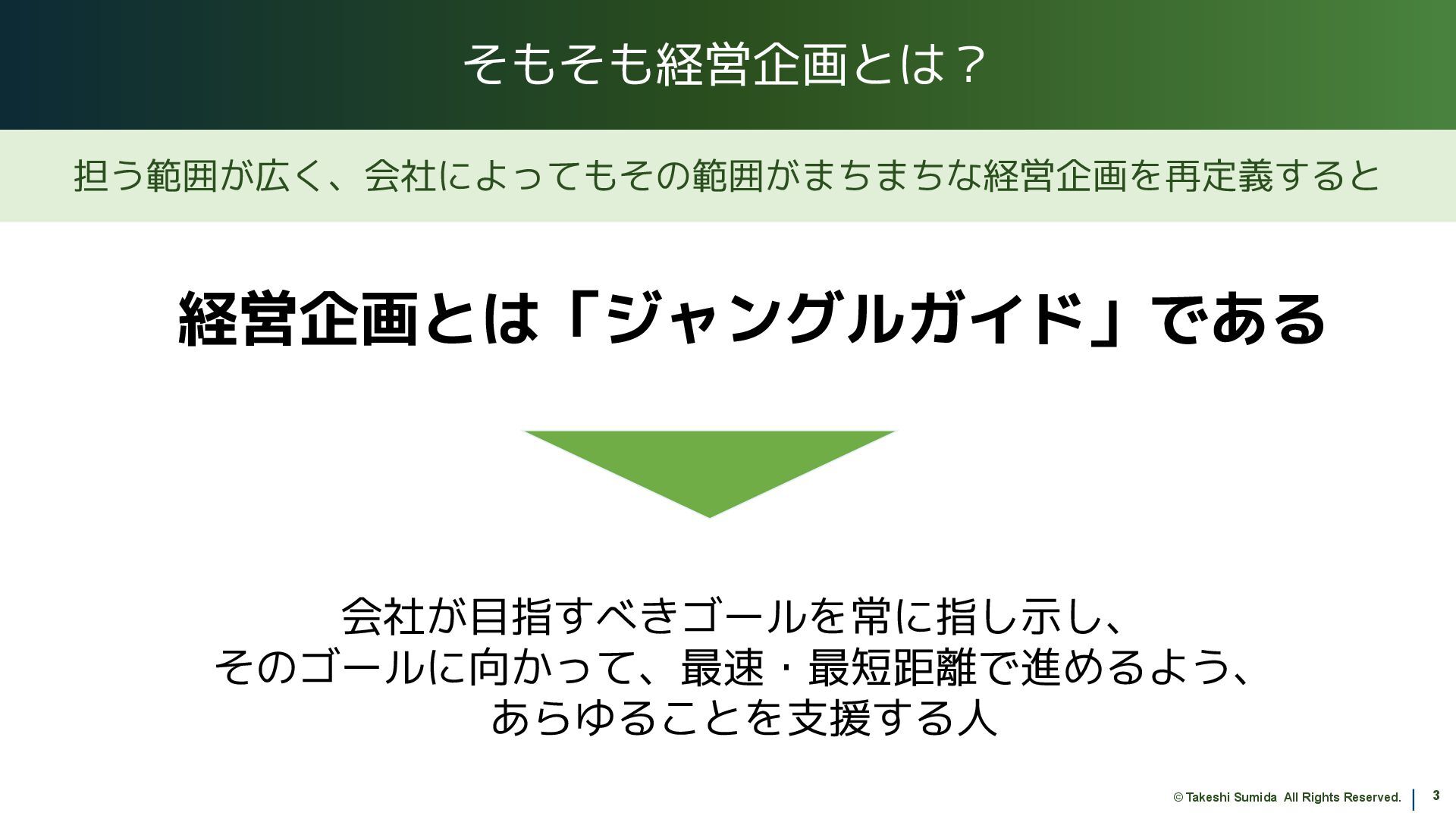 そもそも経営企画とは？

担う範囲が広く、会社によってもその範囲がまちまちな経営企画を再定義すると

経営企画とは「ジャングルガイド」である

会社が目指すべきゴールを常に指し示し、
そのゴールに向かって、最速・最短距離で進めるよう、
あらゆることを支援する人

© Takeshi Sumida All Rights Reserved. 3